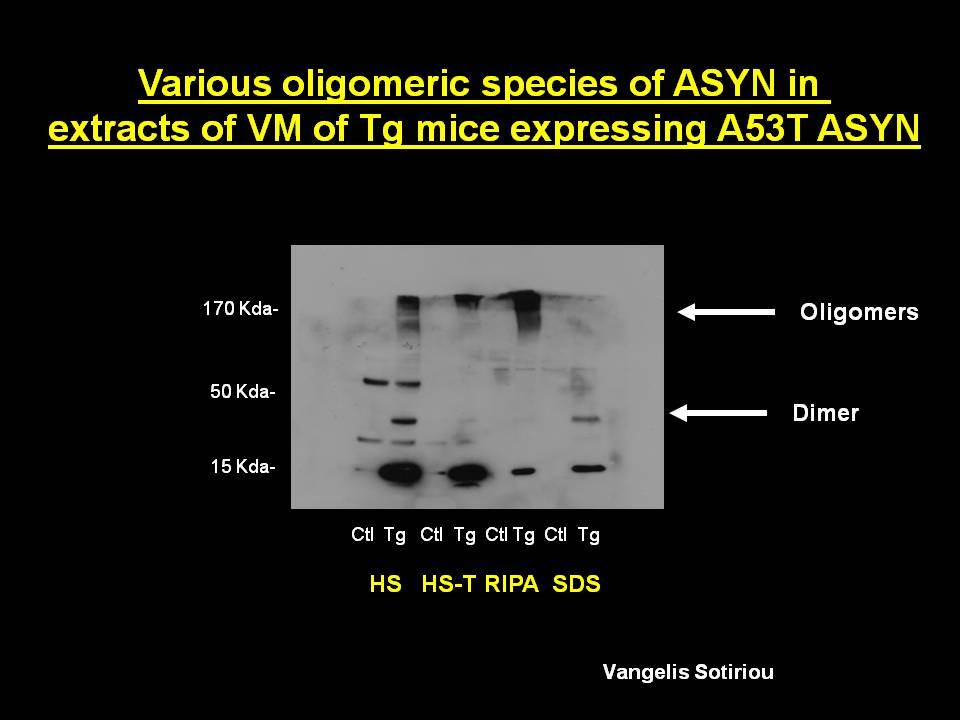 Various oligomeric species of ASYN in extracts of VM of Tg mice expressing A53T ASYN

170 Kda-

50 Kda-

15 Kda-

Oligomers

Dimer

Ctl Tg Ctl Tg Ctl Tg Ctl Tg

HS HS-T RIPA SDS

Vangelis Sotiriou